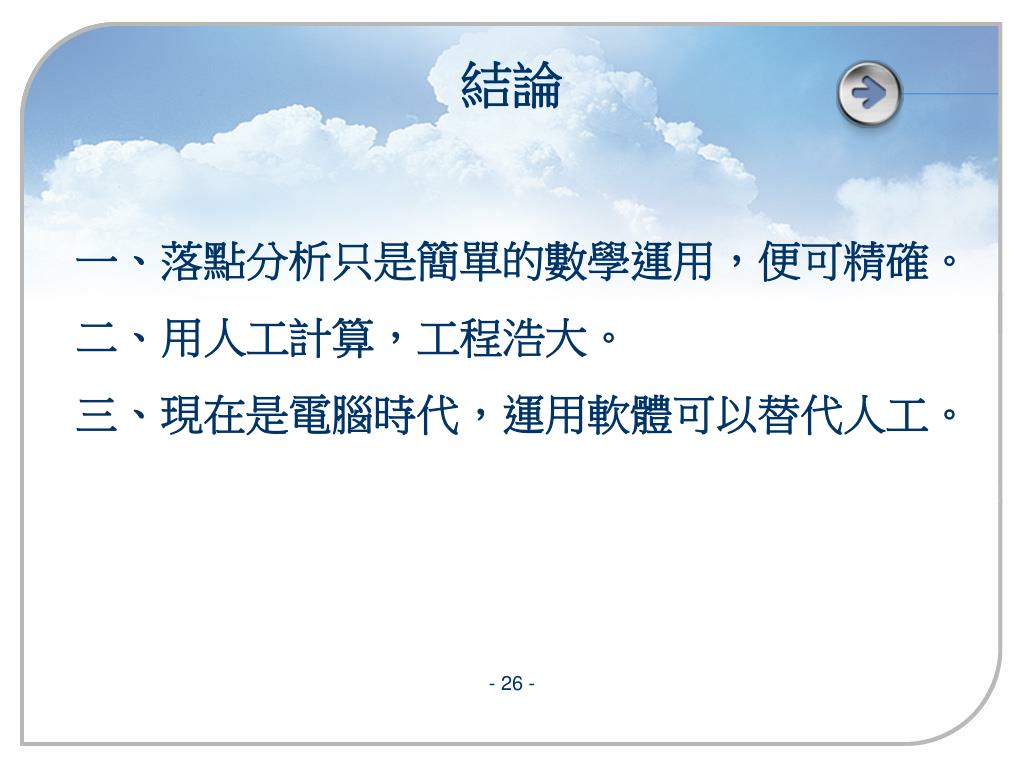 結論

一、落點分析只是簡單的數學運用，便可精確。

二、用人工計算，工程浩大。

三、現在是電腦時代，運用軟體可以替代人工。

- 26 -